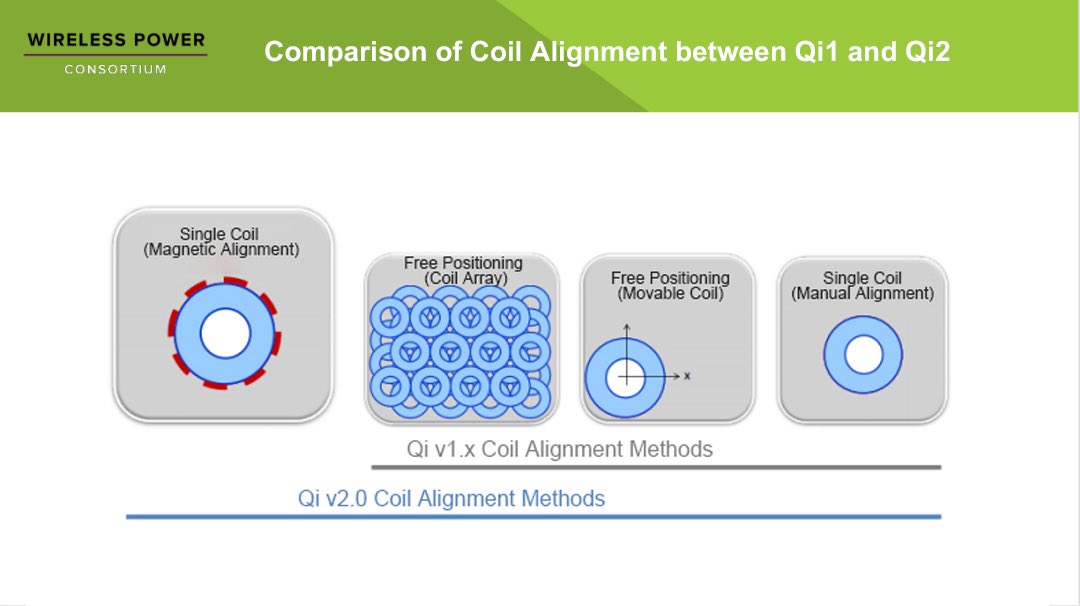 WIRELESS POWER
CONSORTIUM

Comparison of Coil Alignment between Qi1 and Qi2

Single Coil
(Magnetic Alignment)

Free Positioning
(Coil Array)

Free Positioning
(Movable Coil)

x

Single Coil
(Manual Alignment)

Qi v1.x Coil Alignment Methods

Qi v2.0 Coil Alignment Methods